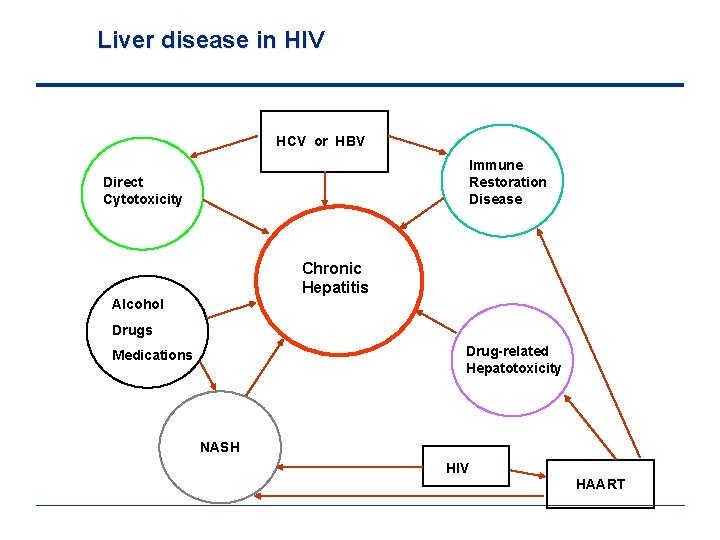 Liver disease in HIV

HCV or HBV

Direct Cytotoxicity

Immune Restoration Disease

Chronic Hepatitis

Alcohol

Drugs

Medications

Drug-related Hepatotoxicity

NASH

HIV

HAART